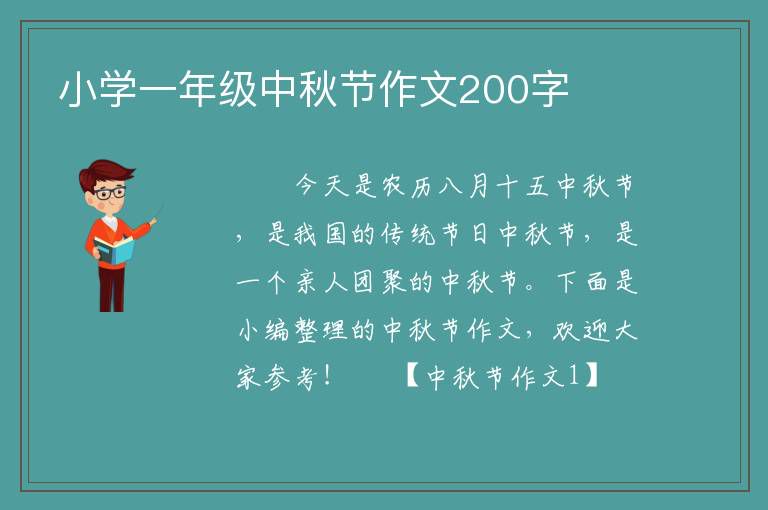 小学一年级中秋节作文200字

今天是农历八月十五中秋节，是我国的传统节日中秋节，是一个亲人团聚的中秋节。下面是小编整理的中秋节作文，欢迎大家参考！　　【中秋节作文1】